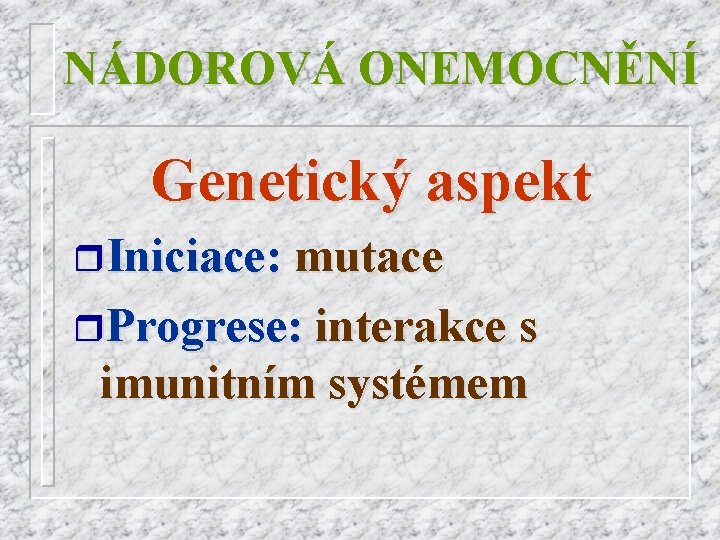 NÁDOROVÁ ONEMOCNĚNÍ

Genetický aspekt

Iniciace: mutace

Progrese: interakce s imunitním systémem